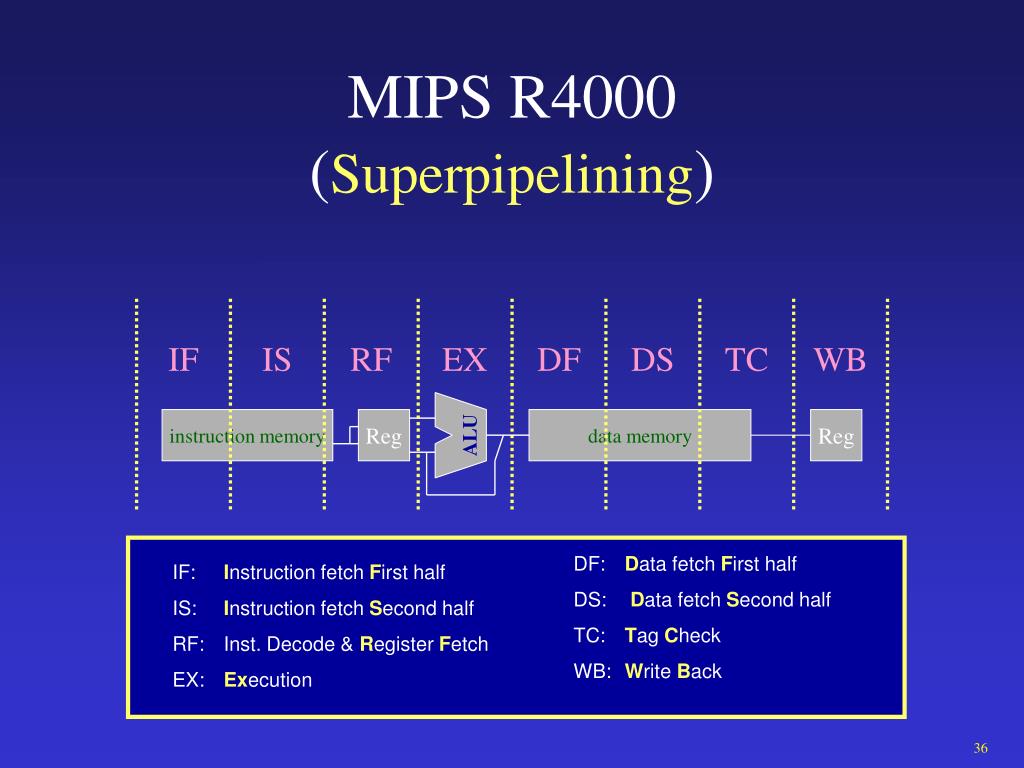 MIPS R4000
(Superpipelining)

IF IS RF EX DF DS TC WB

instruction memory Reg ALU data memory Reg

IF: Instruction fetch First half
IS: Instruction fetch Second half
RF: Inst. Decode & Register Fetch
EX: Execution

DF: Data fetch First half
DS: Data fetch Second half
TC: Tag Check
WB: Write Back

36